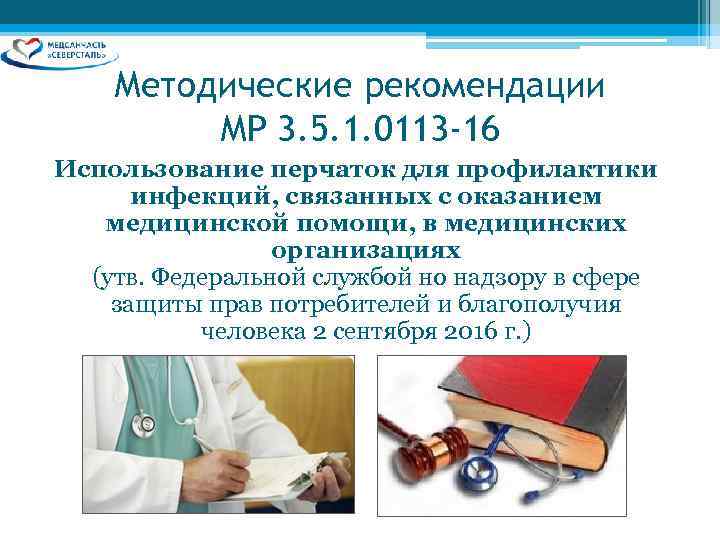 МЕДСАНЧАСТЬ «СЕВЕРСТАЛЬ»

Методические рекомендации МР 3.5.1.0113-16

Использование перчаток для профилактики инфекций, связанных с оказанием медицинской помощи, в медицинских организациях
(утв. Федеральной службой но надзору в сфере защиты прав потребителей и благополучия человека 2 сентября 2016 г.)